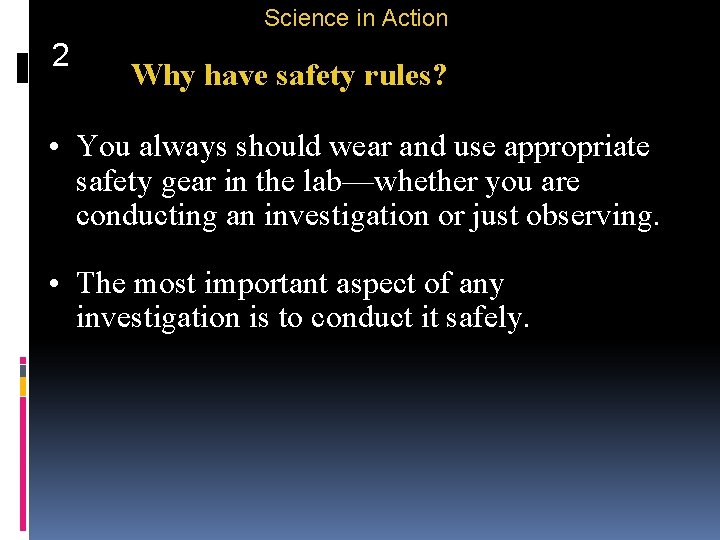 Science in Action

2

Why have safety rules?

• You always should wear and use appropriate safety gear in the lab—whether you are conducting an investigation or just observing.

• The most important aspect of any investigation is to conduct it safely.